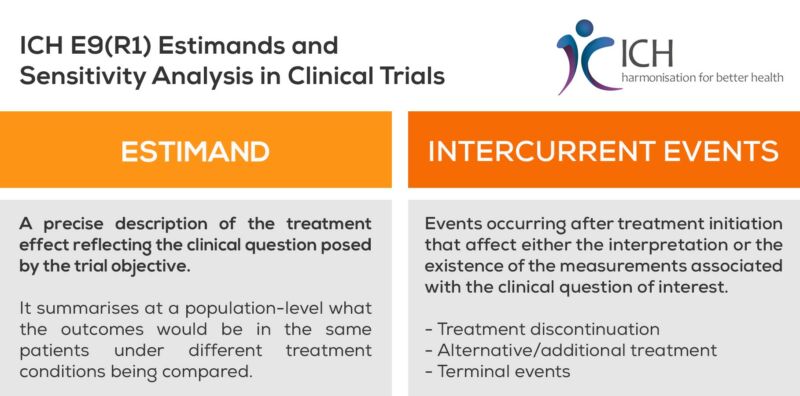 ICH E9(R1) Estimands and Sensitivity Analysis in Clinical Trials

ICH
harmonisation for better health

ESTIMAND

A precise description of the treatment effect reflecting the clinical question posed by the trial objective.

It summarises at a population-level what the outcomes would be in the same patients under different treatment conditions being compared.

INTERCURRENT EVENTS

Events occurring after treatment initiation that affect either the interpretation or the existence of the measurements associated with the clinical question of interest.

- Treatment discontinuation
- Alternative/additional treatment
- Terminal events